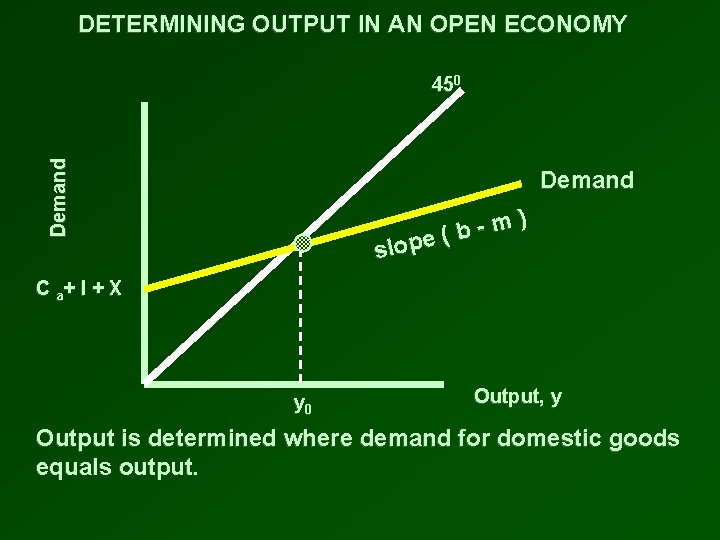 DETERMINING OUTPUT IN AN OPEN ECONOMY

$45^0$

Demand

Demand

slope ( b - m )

$C_a + I + X$

$y_0$

Output, y

Output is determined where demand for domestic goods equals output.